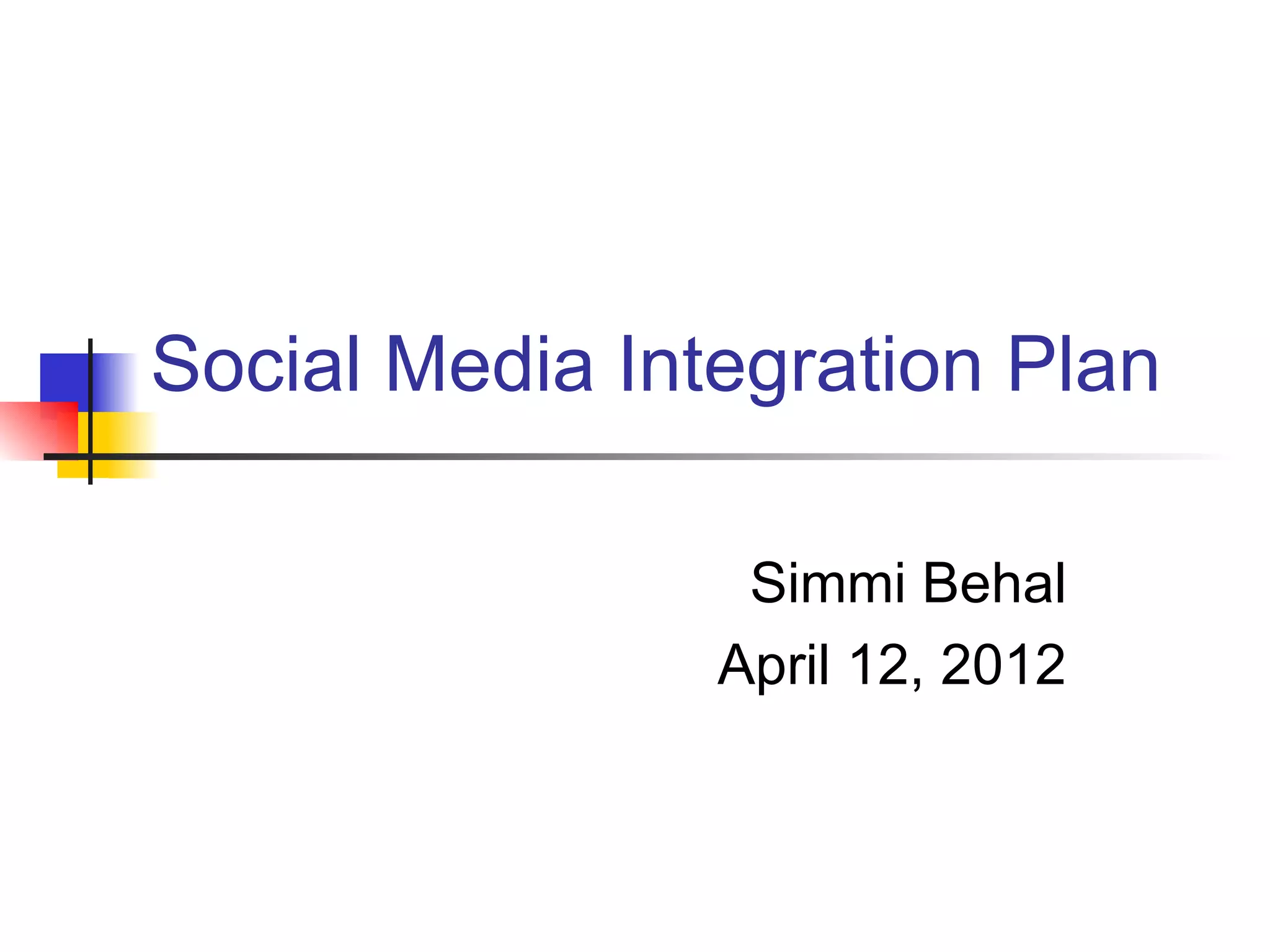 Social Media Integration Plan

Simmi Behal
April 12, 2012